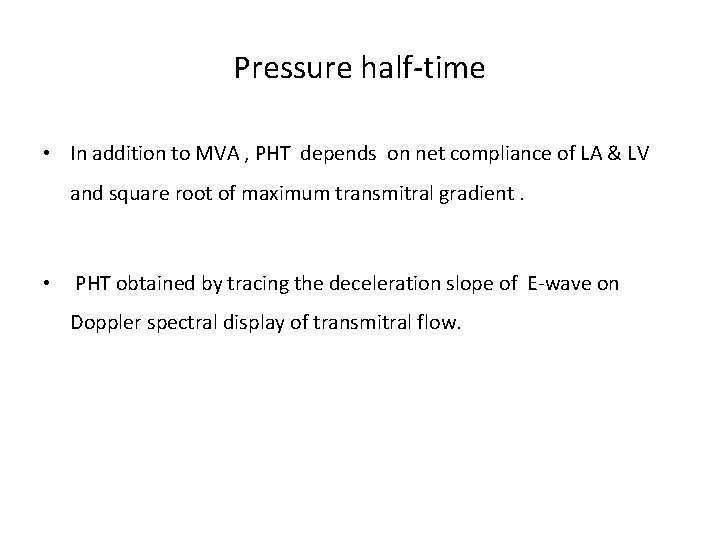 Pressure half-time

• In addition to MVA , PHT depends on net compliance of LA & LV and square root of maximum transmitral gradient .

• PHT obtained by tracing the deceleration slope of E-wave on Doppler spectral display of transmitral flow.